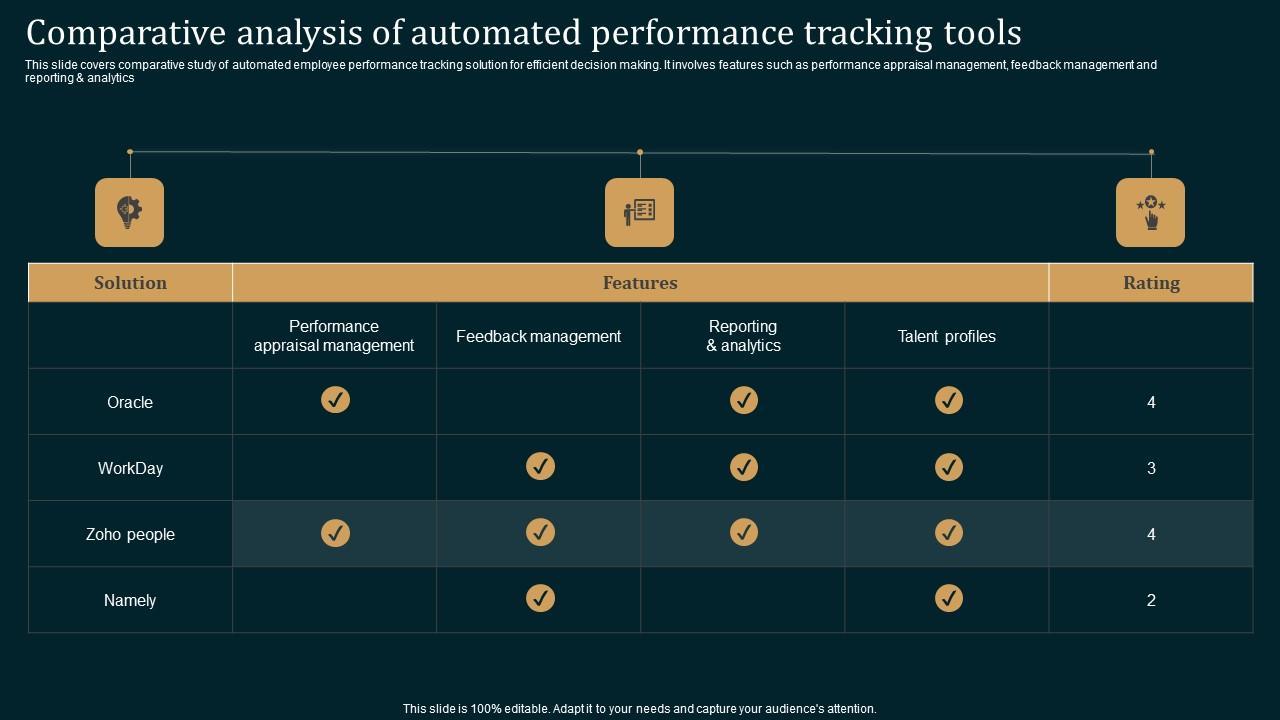 Comparative analysis of automated performance tracking tools

This slide covers comparative study of automated employee performance tracking solution for efficient decision making. It involves features such as performance appraisal management, feedback management and reporting & analytics

| Solution | Features | | | | Rating |
|---|---|---|---|---|---|
| | Performance appraisal management | Feedback management | Reporting & analytics | Talent profiles | |
| Oracle | ✓ | | ✓ | ✓ | 4 |
| WorkDay | | ✓ | ✓ | ✓ | 3 |
| Zoho people | ✓ | ✓ | ✓ | ✓ | 4 |
| Namely | | ✓ | | ✓ | 2 |

This slide is 100% editable. Adapt it to your needs and capture your audience's attention.